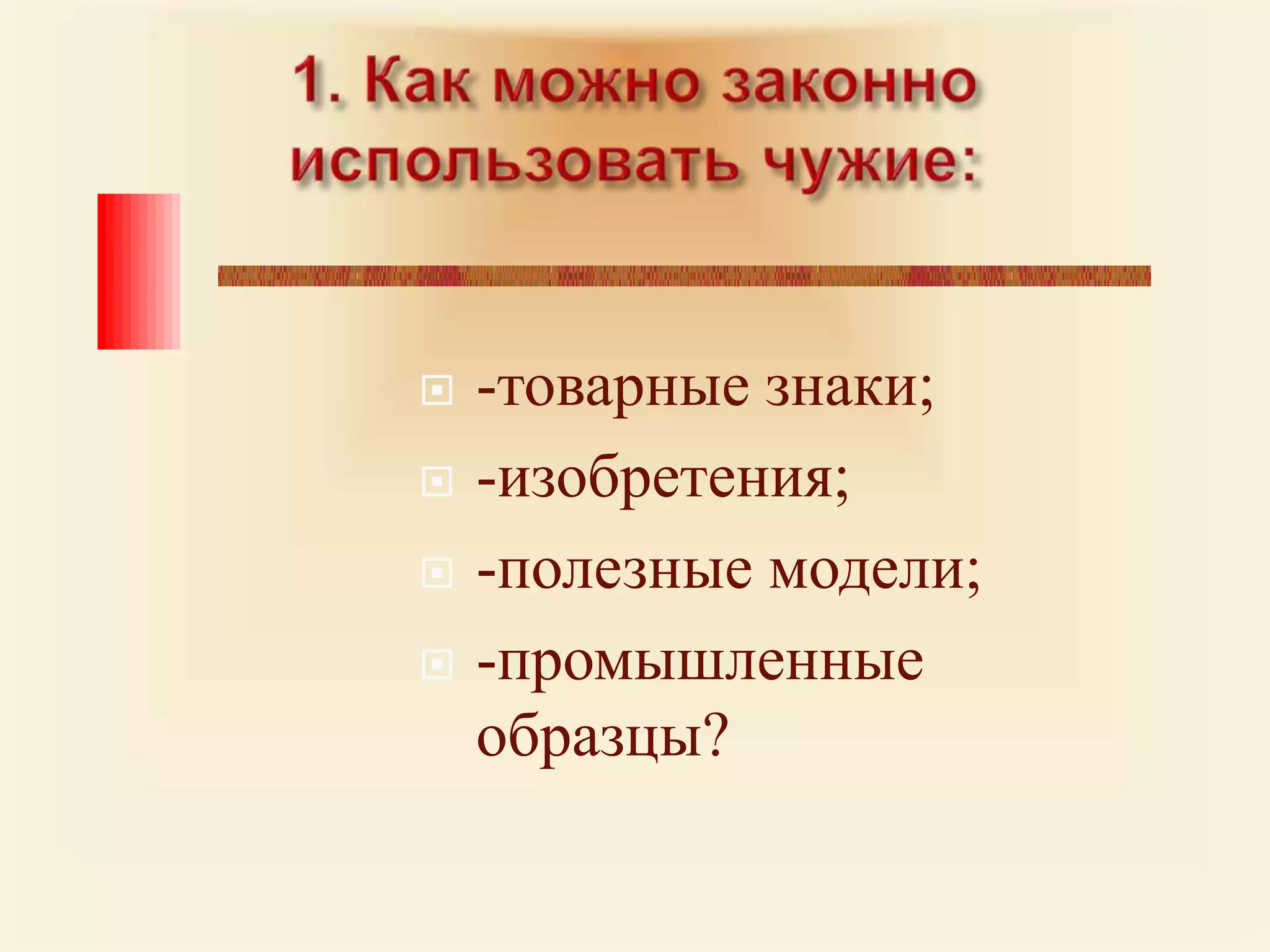 1. Как можно законно использовать чужие:

-товарные знаки;

-изобретения;

-полезные модели;

-промышленные образцы?